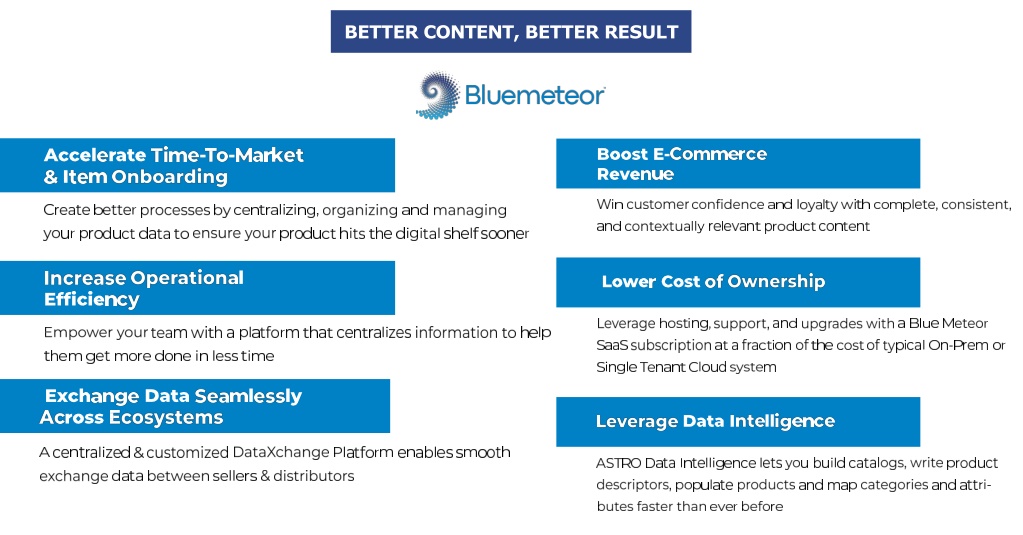 BETTER CONTENT, BETTER RESULT

Bluemeteor

Accelerate Time-To-Market & Item Onboarding

Create better processes by centralizing, organizing and managing your product data to ensure your product hits the digital shelf sooner

Increase Operational Efficiency

Empower your team with a platform that centralizes information to help them get more done in less time

Exchange Data Seamlessly Across Ecosystems

A centralized & customized DataXchange Platform enables smooth exchange data between sellers & distributors

Boost E-Commerce Revenue

Win customer confidence and loyalty with complete, consistent, and contextually relevant product content

Lower Cost of Ownership

Leverage hosting, support, and upgrades with a Blue Meteor SaaS subscription at a fraction of the cost of typical On-Prem or Single Tenant Cloud system

Leverage Data Intelligence

ASTRO Data Intelligence lets you build catalogs, write product descriptors, populate products and map categories and attributes faster than ever before